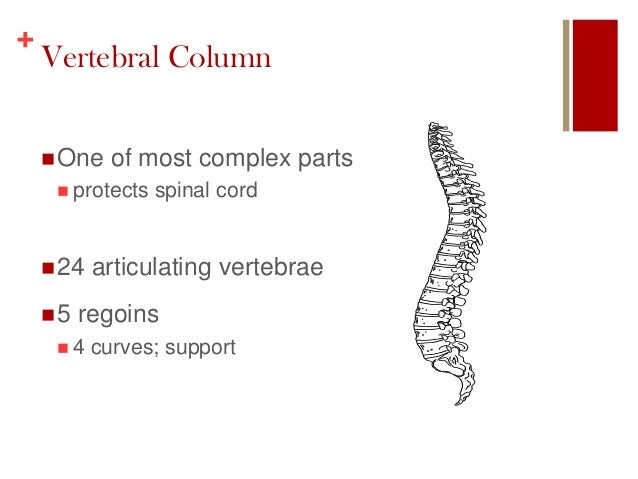 + Vertebral Column

■ One of most complex parts
■ protects spinal cord

■ 24 articulating vertebrae

■ 5 regoins
■ 4 curves; support